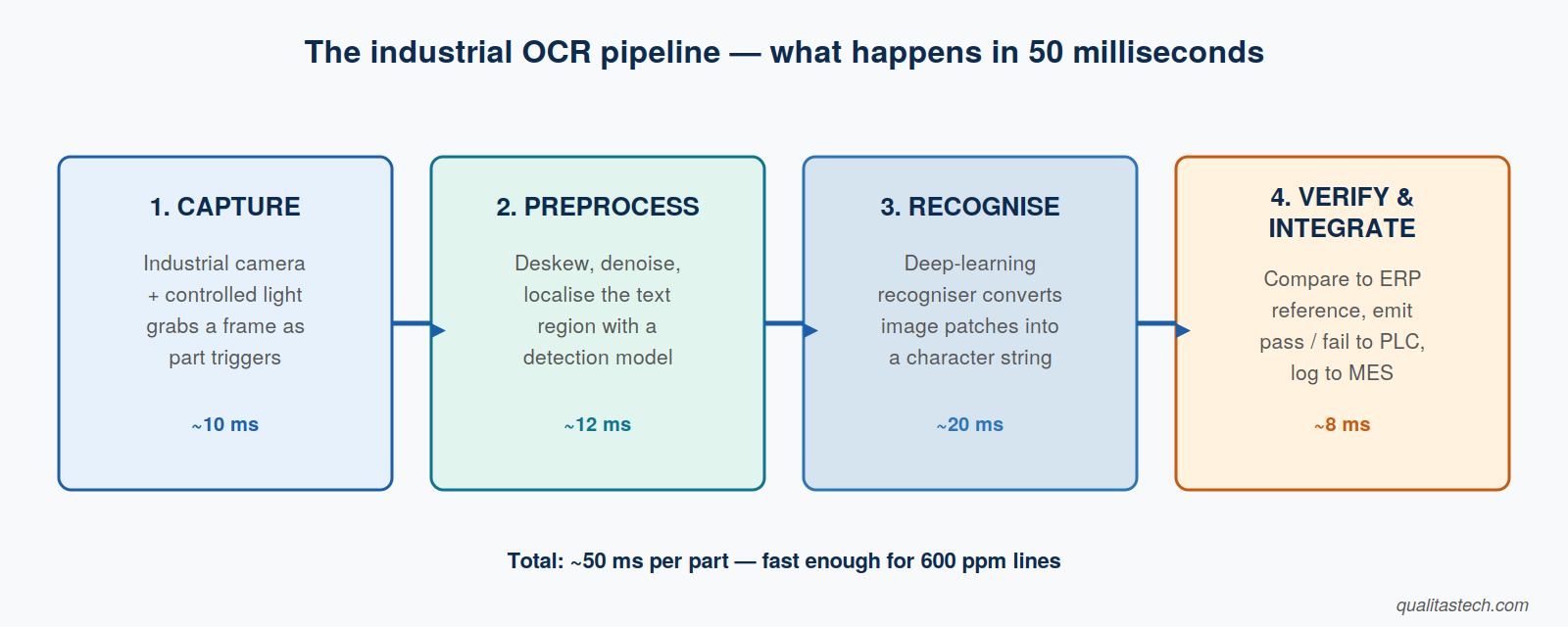 The industrial OCR pipeline — what happens in 50 milliseconds

1. CAPTURE

Industrial camera + controlled light grabs a frame as part triggers

~10 ms

2. PREPROCESS

Deskew, denoise, localise the text region with a detection model

~12 ms

3. RECOGNISE

Deep-learning recogniser converts image patches into a character string

~20 ms

4. VERIFY & INTEGRATE

Compare to ERP reference, emit pass / fail to PLC, log to MES

~8 ms

Total: ~50 ms per part — fast enough for 600 ppm lines

qualitastech.com